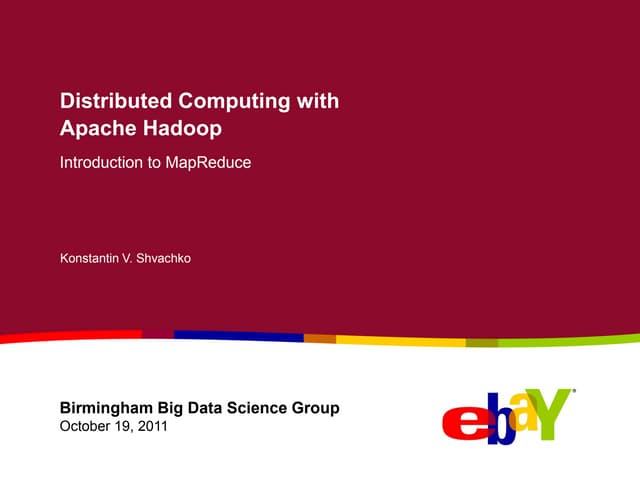 Distributed Computing with Apache Hadoop

Introduction to MapReduce

Konstantin V. Shvachko

Birmingham Big Data Science Group
October 19, 2011

ebaY